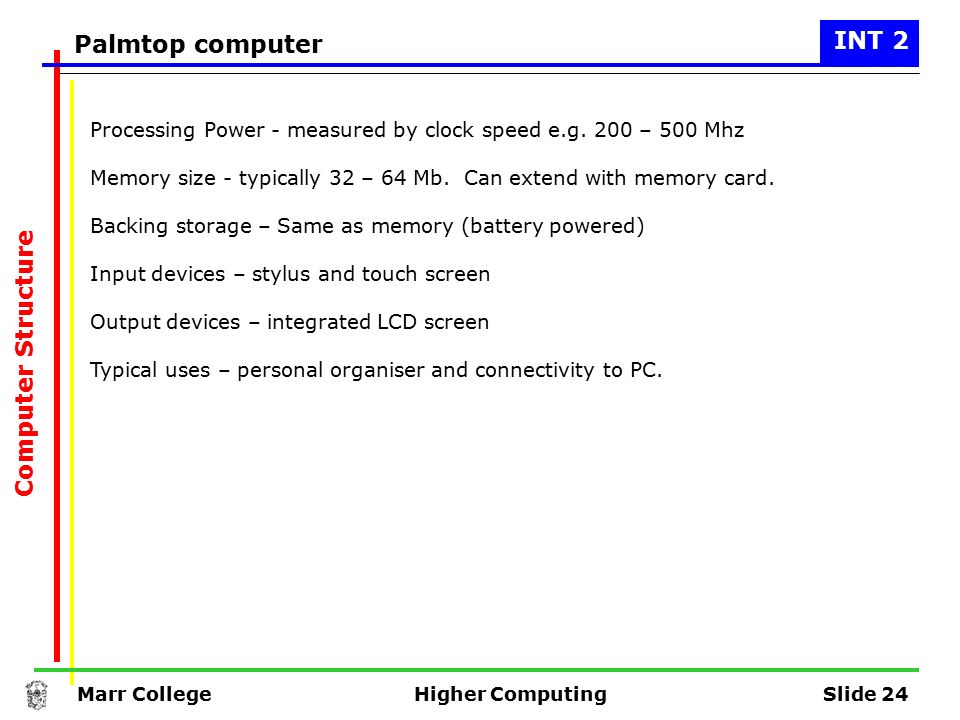 Palmtop computer

INT 2

Computer Structure

Processing Power - measured by clock speed e.g. 200 – 500 Mhz

Memory size - typically 32 – 64 Mb. Can extend with memory card.

Backing storage – Same as memory (battery powered)

Input devices – stylus and touch screen

Output devices – integrated LCD screen

Typical uses – personal organiser and connectivity to PC.

Marr College

Higher Computing

Slide 24